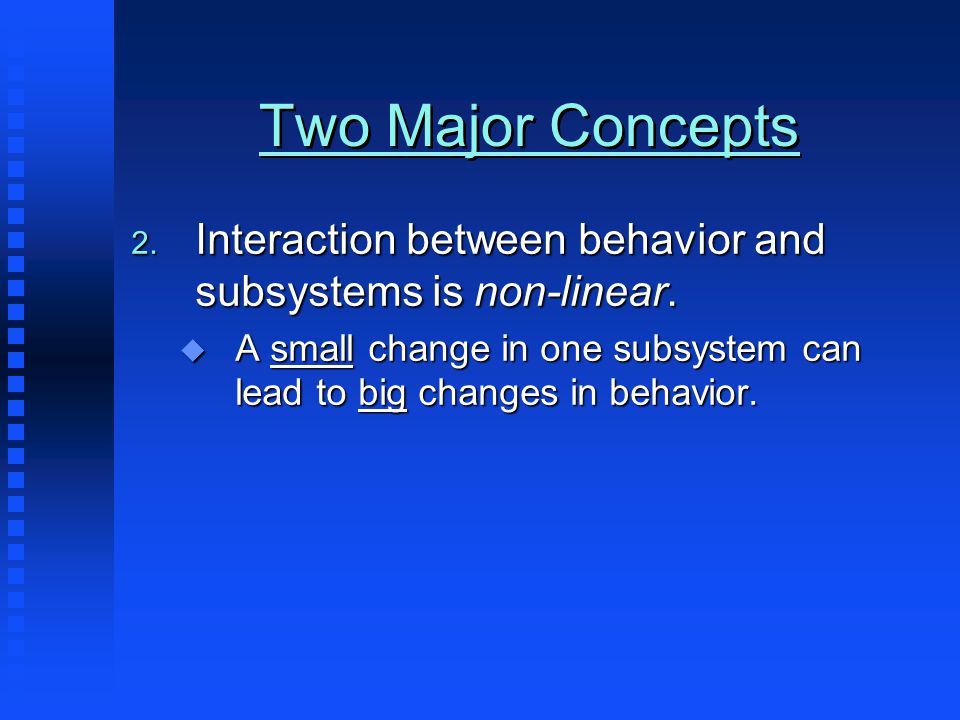 Two Major Concepts

2. Interaction between behavior and subsystems is non-linear.

A small change in one subsystem can lead to big changes in behavior.